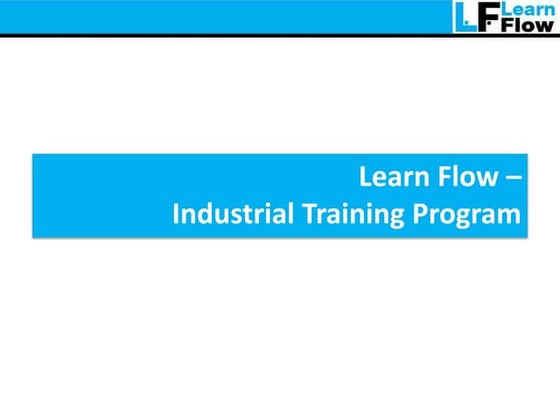 LF Learn Flow

Learn Flow –
Industrial Training Program